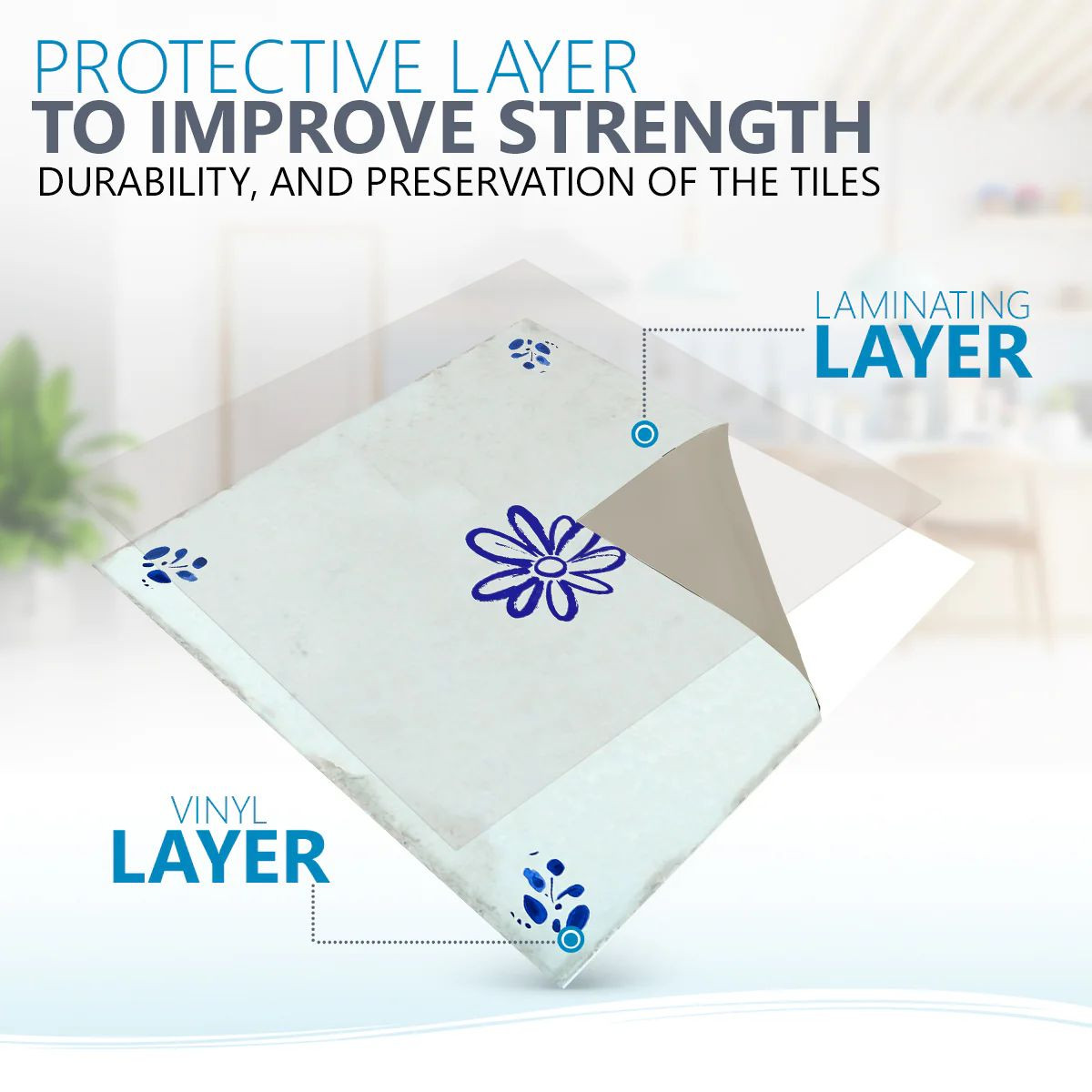 PROTECTIVE LAYER
TO IMPROVE STRENGTH
DURABILITY, AND PRESERVATION OF THE TILES

LAMINATING
LAYER

VINYL
LAYER